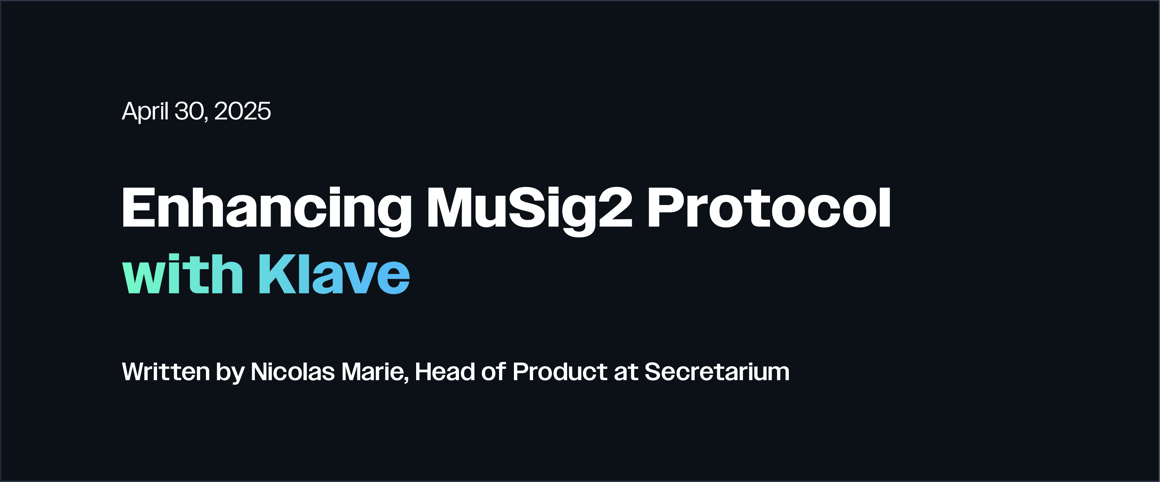 April 30, 2025

Enhancing MuSig2 Protocol with Klave

Written by Nicolas Marie, Head of Product at Secretarium